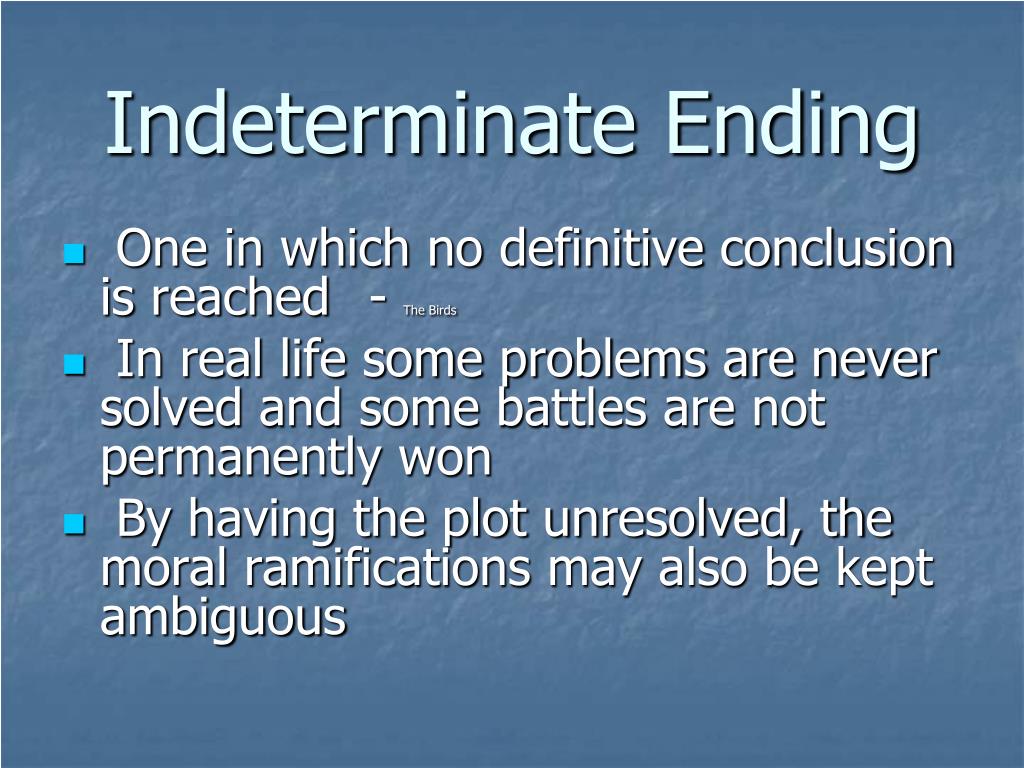 Indeterminate Ending

One in which no definitive conclusion is reached - The Birds

In real life some problems are never solved and some battles are not permanently won

By having the plot unresolved, the moral ramifications may also be kept ambiguous